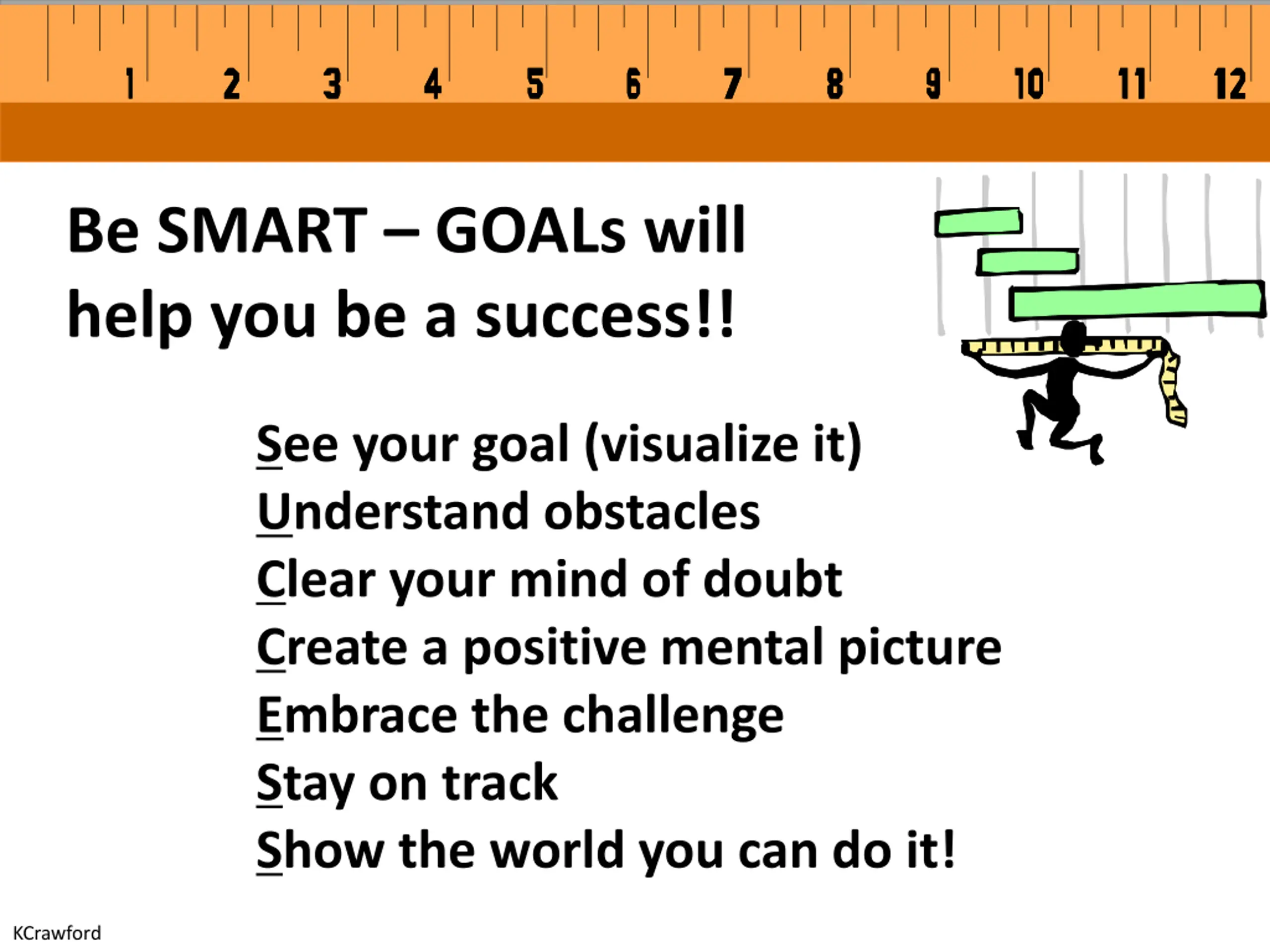 1 2 3 4 5 6 7 8 9 10 11 12

Be SMART – GOALs will help you be a success!!

See your goal (visualize it)
Understand obstacles
Clear your mind of doubt
Create a positive mental picture
Embrace the challenge
Stay on track
Show the world you can do it!

KCrawford